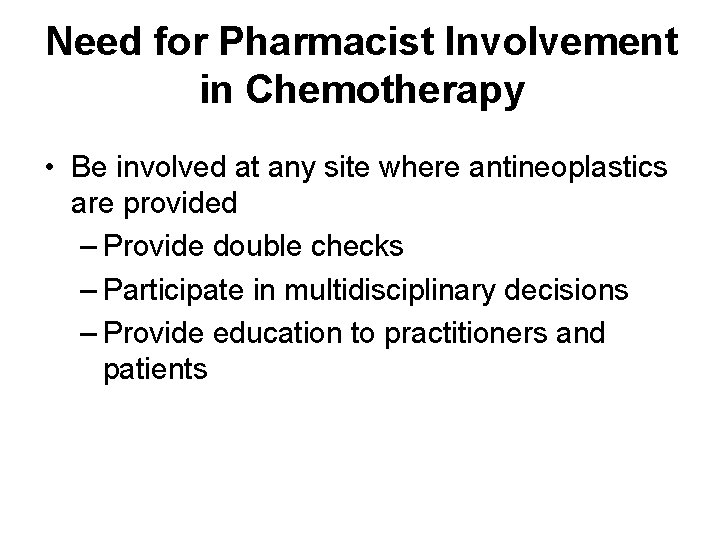 Need for Pharmacist Involvement in Chemotherapy

• Be involved at any site where antineoplastics are provided
– Provide double checks
– Participate in multidisciplinary decisions
– Provide education to practitioners and patients